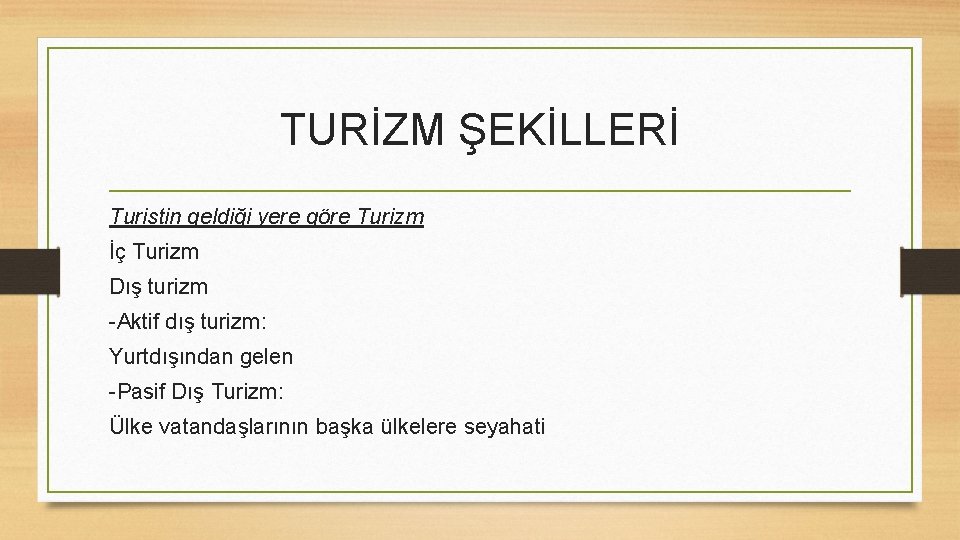 TURİZM ŞEKİLLERİ

Turistin geldiği yere göre Turizm

İç Turizm

Dış turizm

-Aktif dış turizm:

Yurtdışından gelen

-Pasif Dış Turizm:

Ülke vatandaşlarının başka ülkelere seyahati